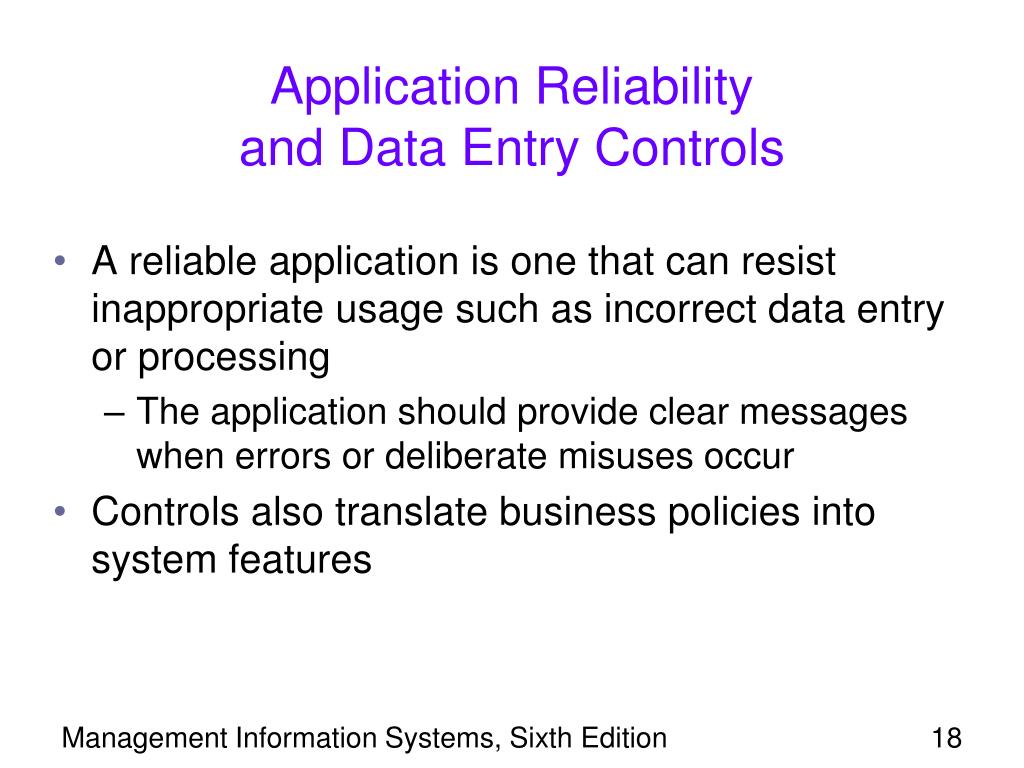 Application Reliability and Data Entry Controls

• A reliable application is one that can resist inappropriate usage such as incorrect data entry or processing

– The application should provide clear messages when errors or deliberate misuses occur

• Controls also translate business policies into system features

Management Information Systems, Sixth Edition

18